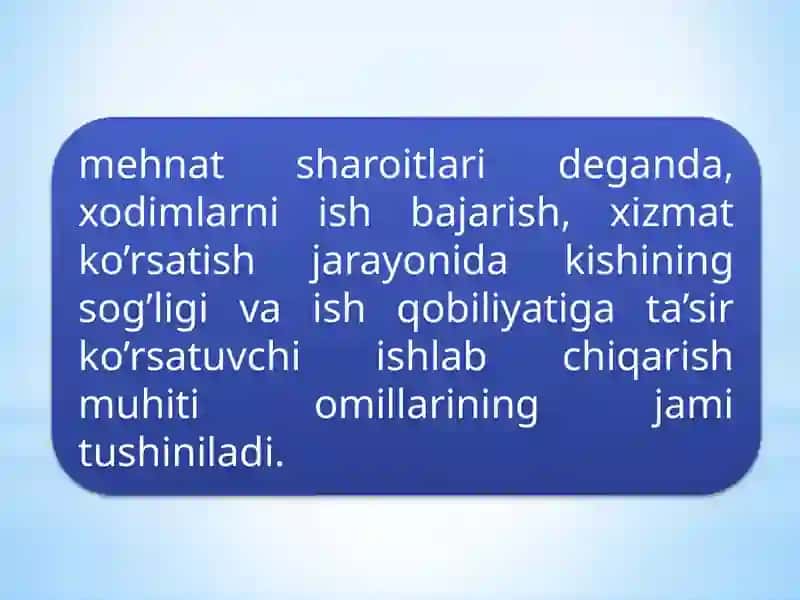 mehnat sharoitlari deganda, xodimlarni ish bajarish, xizmat ko’rsatish jarayonida kishining sog’ligi va ish qobiliyatiga ta’sir ko’rsatuvchi ishlab chiqarish muhiti omillarining jami tushiniladi.